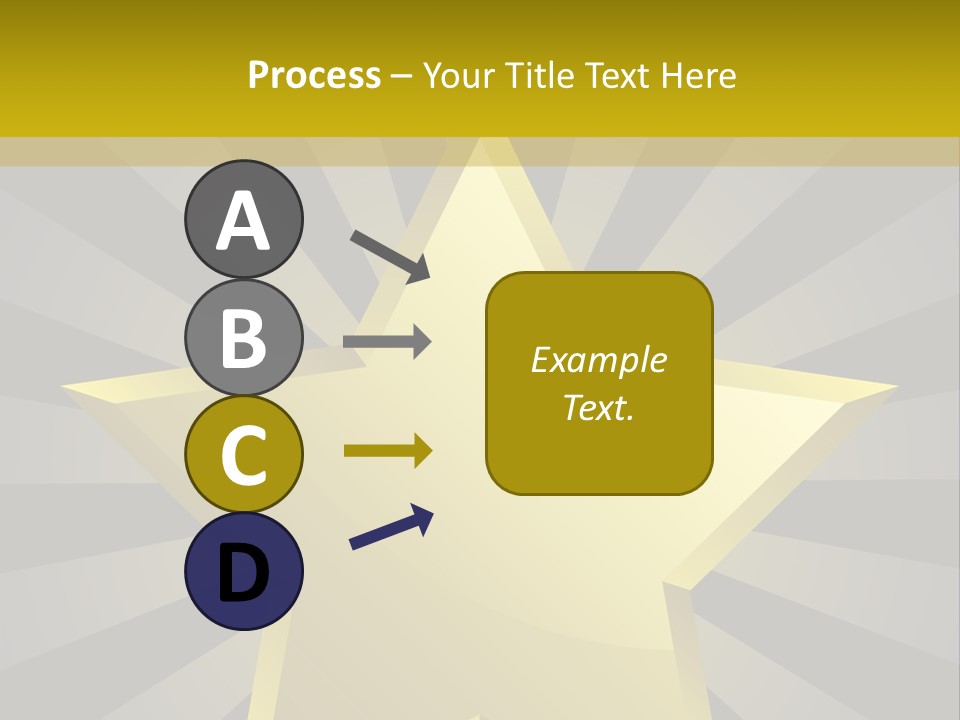 Process – Your Title Text Here

A

B

C

D

Example Text.